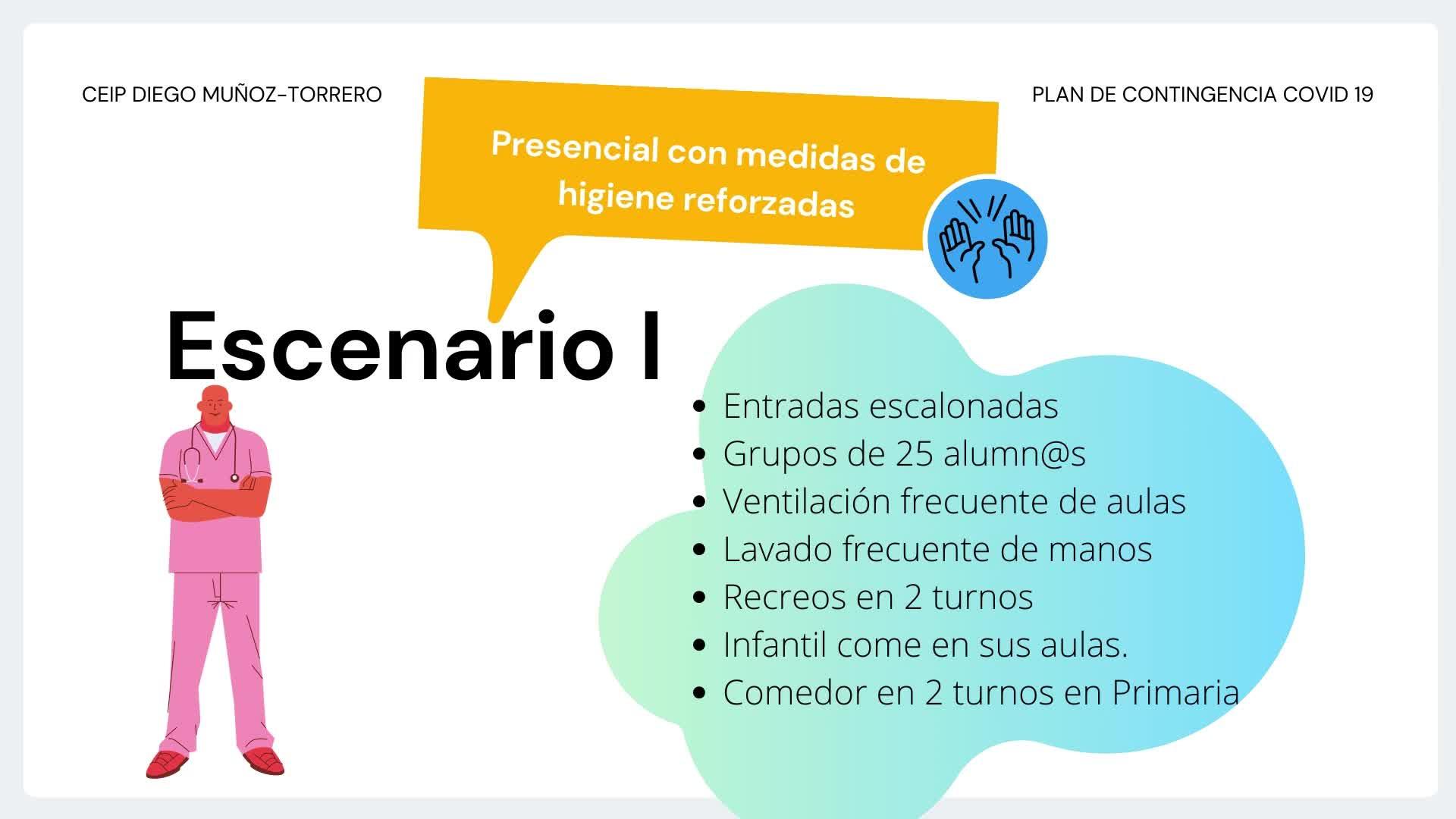 CEIP DIEGO MUÑOZ-TORRERO

PLAN DE CONTINGENCIA COVID 19

Presencial con medidas de higiene reforzadas

Escenario I

- Entradas escalonadas
- Grupos de 25 alumn@s
- Ventilación frecuente de aulas
- Lavado frecuente de manos
- Recreos en 2 turnos
- Infantil come en sus aulas.
- Comedor en 2 turnos en Primaria